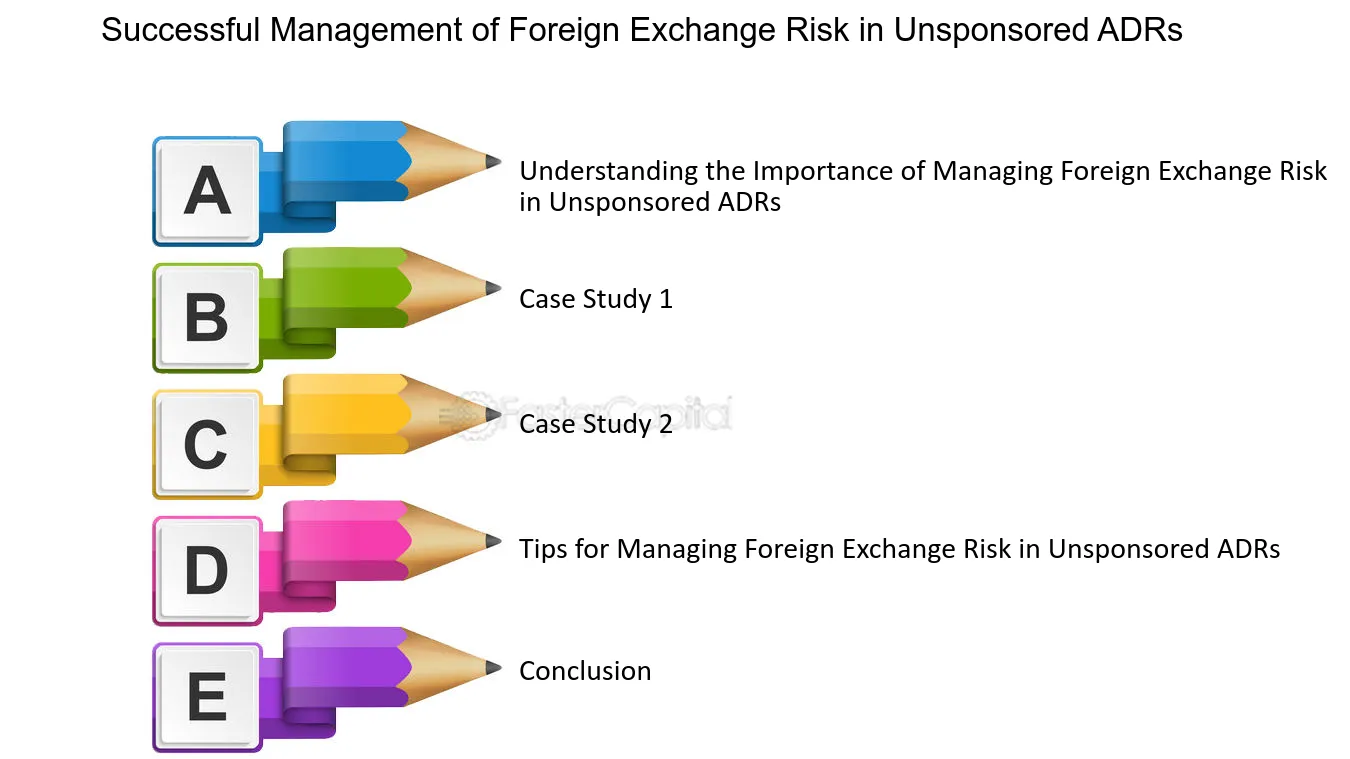 Successful Management of Foreign Exchange Risk in Unsponsored ADRs

A

Understanding the Importance of Managing Foreign Exchange Risk in Unsponsored ADRs

B

Case Study 1

C

Case Study 2

D

Tips for Managing Foreign Exchange Risk in Unsponsored ADRs

E

Conclusion

FasterCapital